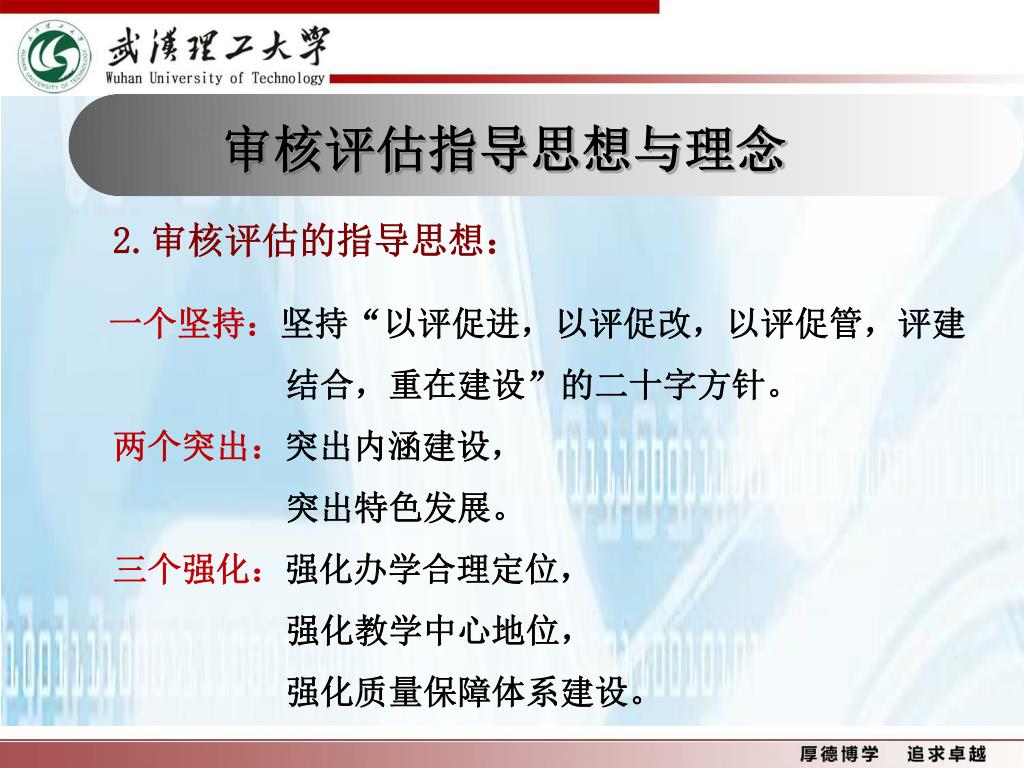 武漢理工大學
Wuhan University of Technology

审核评估指导思想与理念

2.审核评估的指导思想：

一个坚持：坚持“以评促进，以评促改，以评促管，评建结合，重在建设”的二十字方针。

两个突出：突出内涵建设，
突出特色发展。

三个强化：强化办学合理定位，
强化教学中心地位，
强化质量保障体系建设。

厚德博学　追求卓越